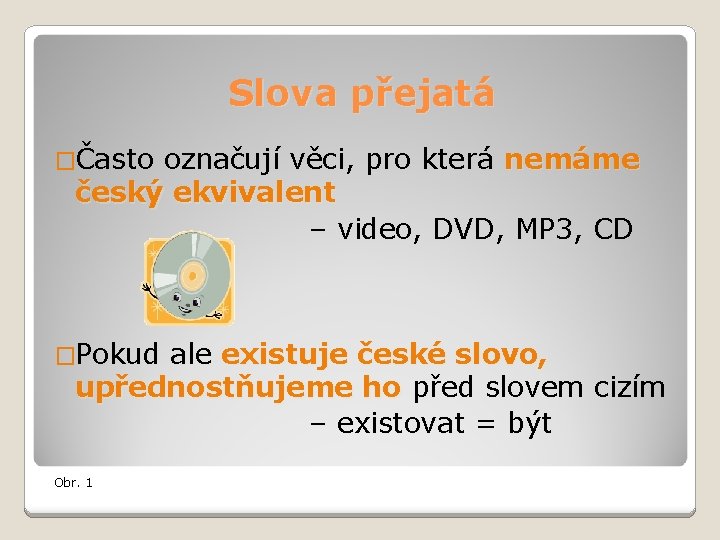 Slova přejatá

□Často označují věci, pro která nemáme český ekvivalent

– video, DVD, MP3, CD

□Pokud ale existuje české slovo, upřednostňujeme ho před slovem cizím

– existovat = být

Obr. 1